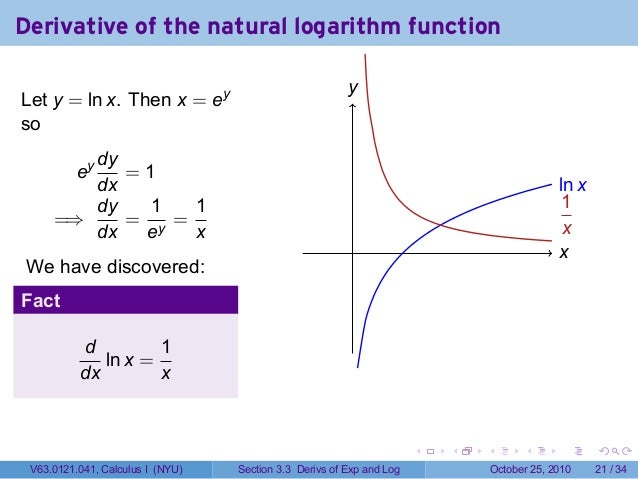 Derivative of the natural logarithm function

Let $y = \ln x$. Then $x = e^y$ so

$e^y \frac{dy}{dx} = 1$

$\implies \frac{dy}{dx} = \frac{1}{e^y} = \frac{1}{x}$

We have discovered:

Fact

$\frac{d}{dx} \ln x = \frac{1}{x}$

$y$

$\ln x$

$\frac{1}{x}$

$x$

V63.0121.041, Calculus I (NYU) Section 3.3 Derivs of Exp and Log October 25, 2010 21 / 34